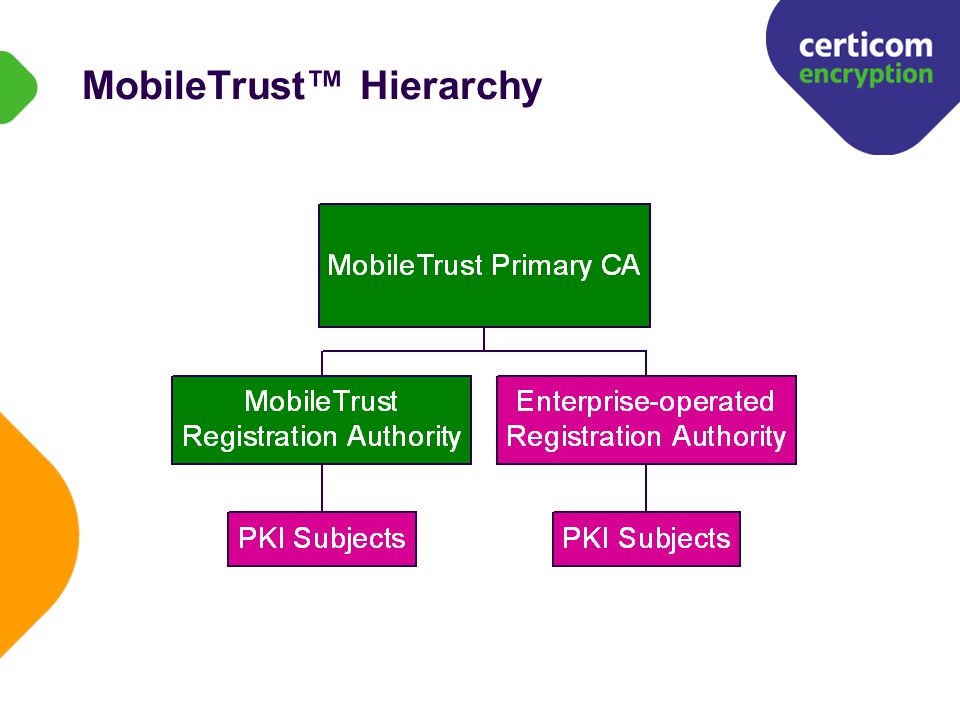 MobileTrust™ Hierarchy

certicom
encryption

MobileTrust Primary CA

MobileTrust Registration Authority

Enterprise-operated Registration Authority

PKI Subjects

PKI Subjects